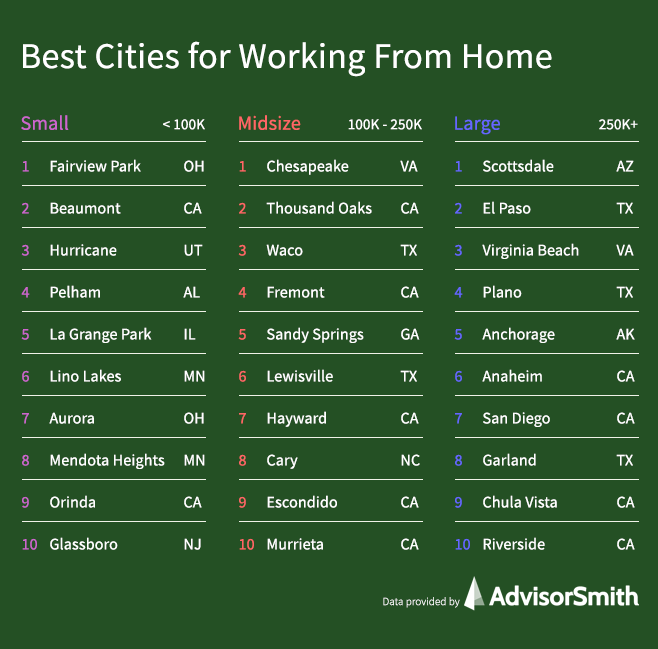 Best Cities for Working From Home

| Small | | < 100K |
|---|---|---|
| 1 | Fairview Park | OH |
| 2 | Beaumont | CA |
| 3 | Hurricane | UT |
| 4 | Pelham | AL |
| 5 | La Grange Park | IL |
| 6 | Lino Lakes | MN |
| 7 | Aurora | OH |
| 8 | Mendota Heights | MN |
| 9 | Orinda | CA |
| 10 | Glassboro | NJ |

| Midsize | | 100K - 250K |
|---|---|---|
| 1 | Chesapeake | VA |
| 2 | Thousand Oaks | CA |
| 3 | Waco | TX |
| 4 | Fremont | CA |
| 5 | Sandy Springs | GA |
| 6 | Lewisville | TX |
| 7 | Hayward | CA |
| 8 | Cary | NC |
| 9 | Escondido | CA |
| 10 | Murrieta | CA |

| Large | | 250K+ |
|---|---|---|
| 1 | Scottsdale | AZ |
| 2 | El Paso | TX |
| 3 | Virginia Beach | VA |
| 4 | Plano | TX |
| 5 | Anchorage | AK |
| 6 | Anaheim | CA |
| 7 | San Diego | CA |
| 8 | Garland | TX |
| 9 | Chula Vista | CA |
| 10 | Riverside | CA |

Data provided by AdvisorSmith